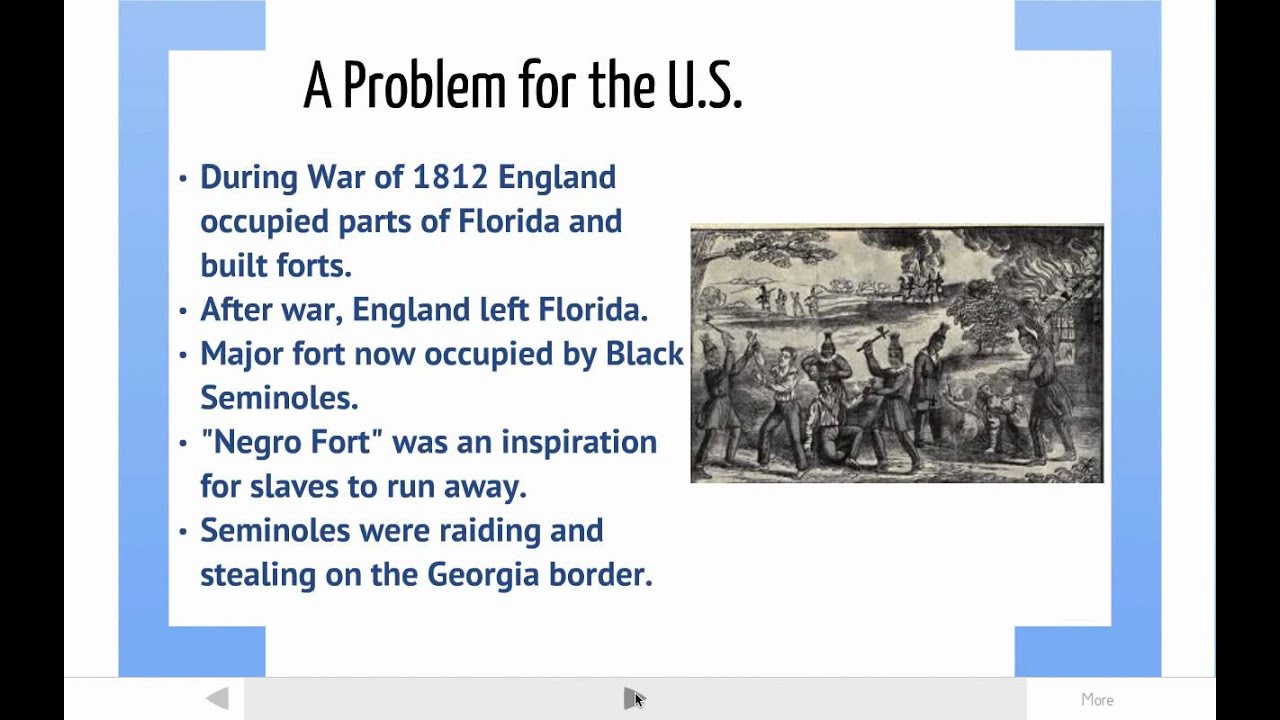 A Problem for the U.S.

• During War of 1812 England occupied parts of Florida and built forts.
• After war, England left Florida.
• Major fort now occupied by Black Seminoles.
• "Negro Fort" was an inspiration for slaves to run away.
• Seminoles were raiding and stealing on the Georgia border.

More